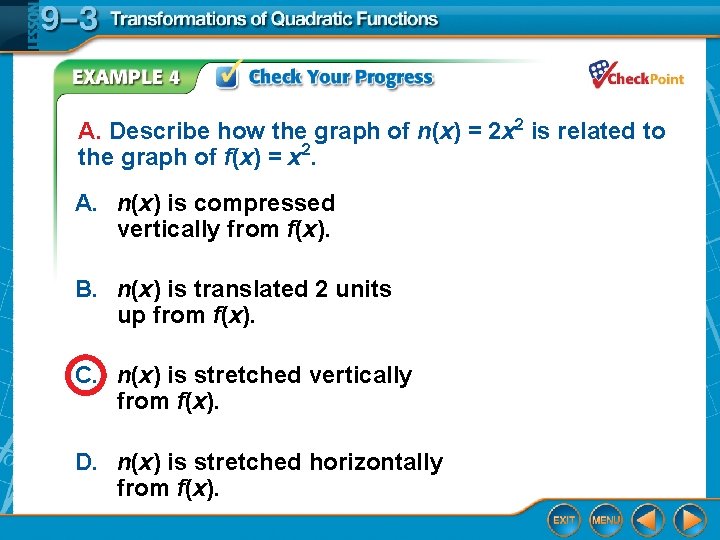 LESSON 9–3 Transformations of Quadratic Functions

EXAMPLE 4 Check Your Progress

CheckPoint

A. Describe how the graph of $n(x) = 2x^2$ is related to the graph of $f(x) = x^2$.

A. $n(x)$ is compressed vertically from $f(x)$.

B. $n(x)$ is translated 2 units up from $f(x)$.

C. $n(x)$ is stretched vertically from $f(x)$.

D. $n(x)$ is stretched horizontally from $f(x)$.

EXIT MENU